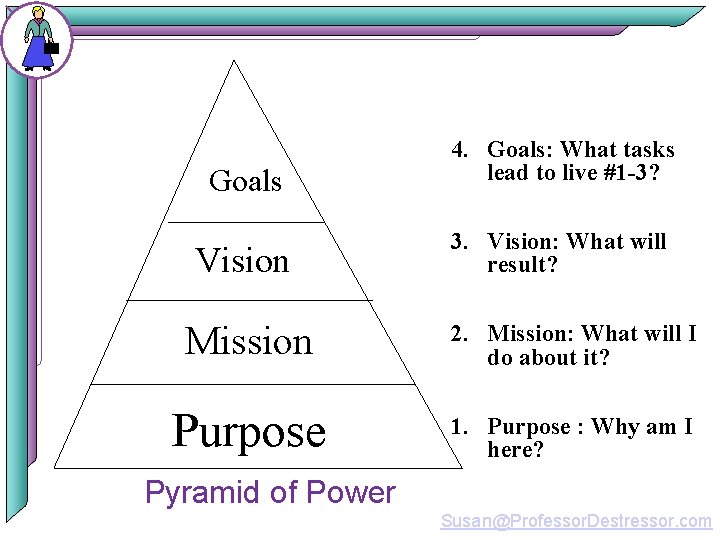 Goals

Vision

Mission

Purpose

Pyramid of Power

4. Goals: What tasks lead to live #1-3?

3. Vision: What will result?

2. Mission: What will I do about it?

1. Purpose : Why am I here?

Susan@ProfessorDestressor.com